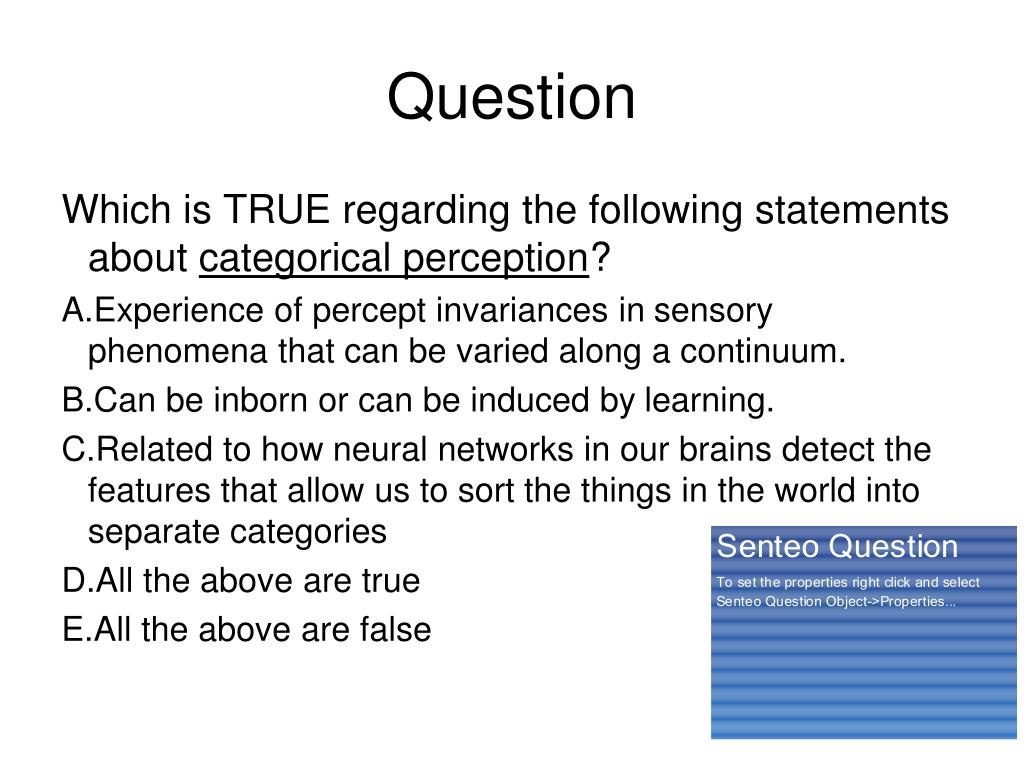 Question

Which is TRUE regarding the following statements about categorical perception?

A.Experience of percept invariances in sensory phenomena that can be varied along a continuum.

B.Can be inborn or can be induced by learning.

C.Related to how neural networks in our brains detect the features that allow us to sort the things in the world into separate categories

D.All the above are true

E.All the above are false

Senteo Question

To set the properties right click and select Senteo Question Object->Properties...